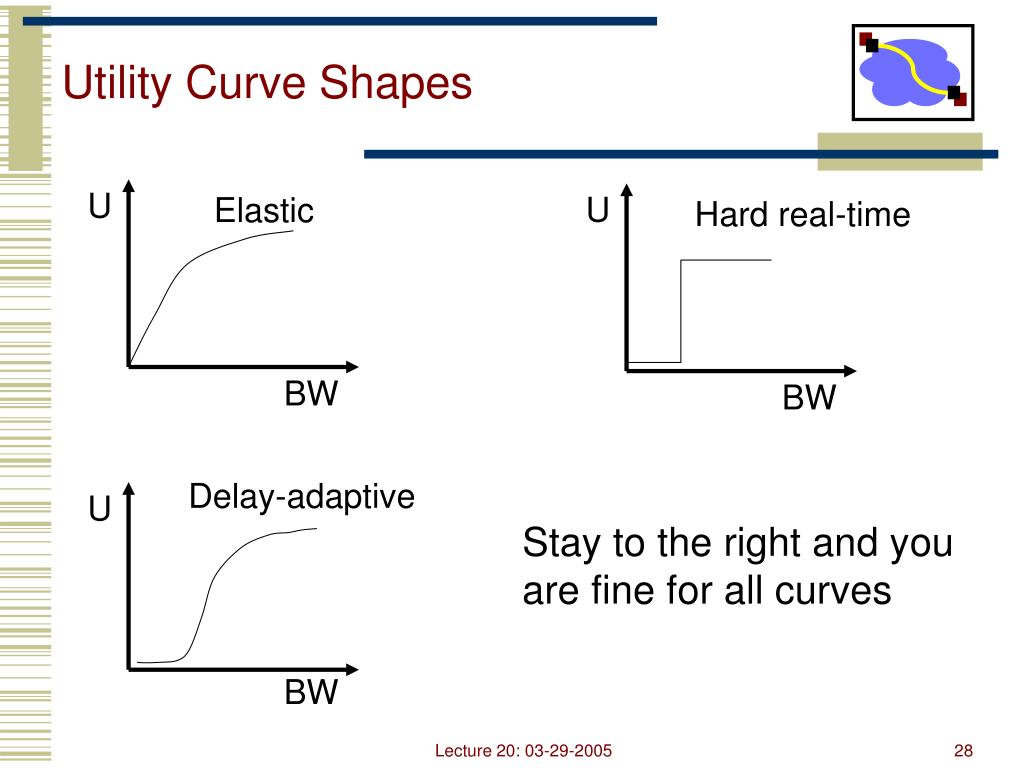 Utility Curve Shapes

U

Elastic

BW

U

Hard real-time

BW

U

Delay-adaptive

BW

Stay to the right and you are fine for all curves

Lecture 20: 03-29-2005

28